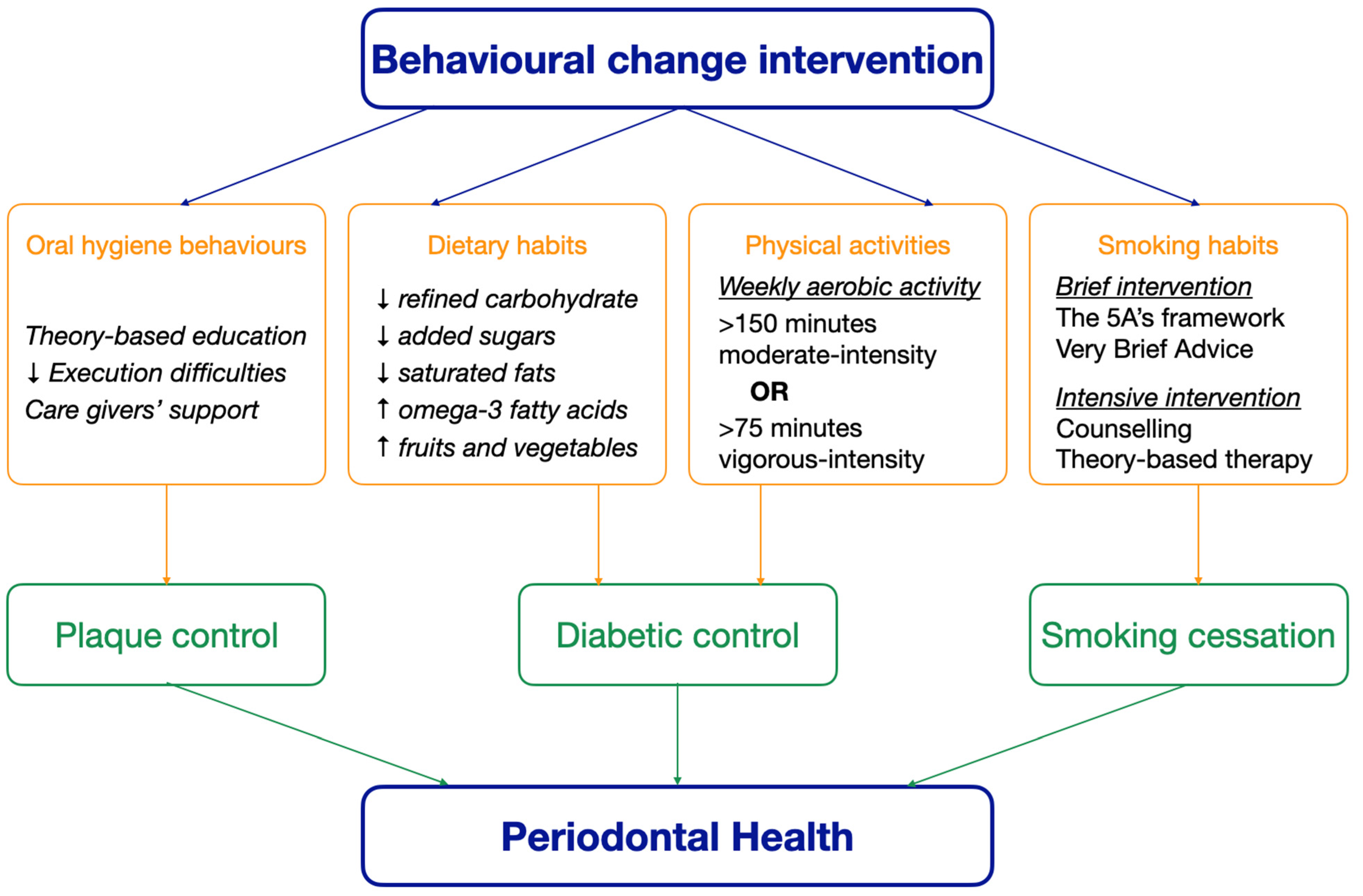 Behavioural change intervention

Oral hygiene behaviours

Theory-based education
↓ Execution difficulties
Care givers' support

Dietary habits

↓ refined carbohydrate
↓ added sugars
↓ saturated fats
↑ omega-3 fatty acids
↑ fruits and vegetables

Physical activities

Weekly aerobic activity
>150 minutes moderate-intensity
OR
>75 minutes vigorous-intensity

Smoking habits

Brief intervention
The 5A's framework
Very Brief Advice

Intensive intervention
Counselling
Theory-based therapy

Plaque control

Diabetic control

Smoking cessation

Periodontal Health